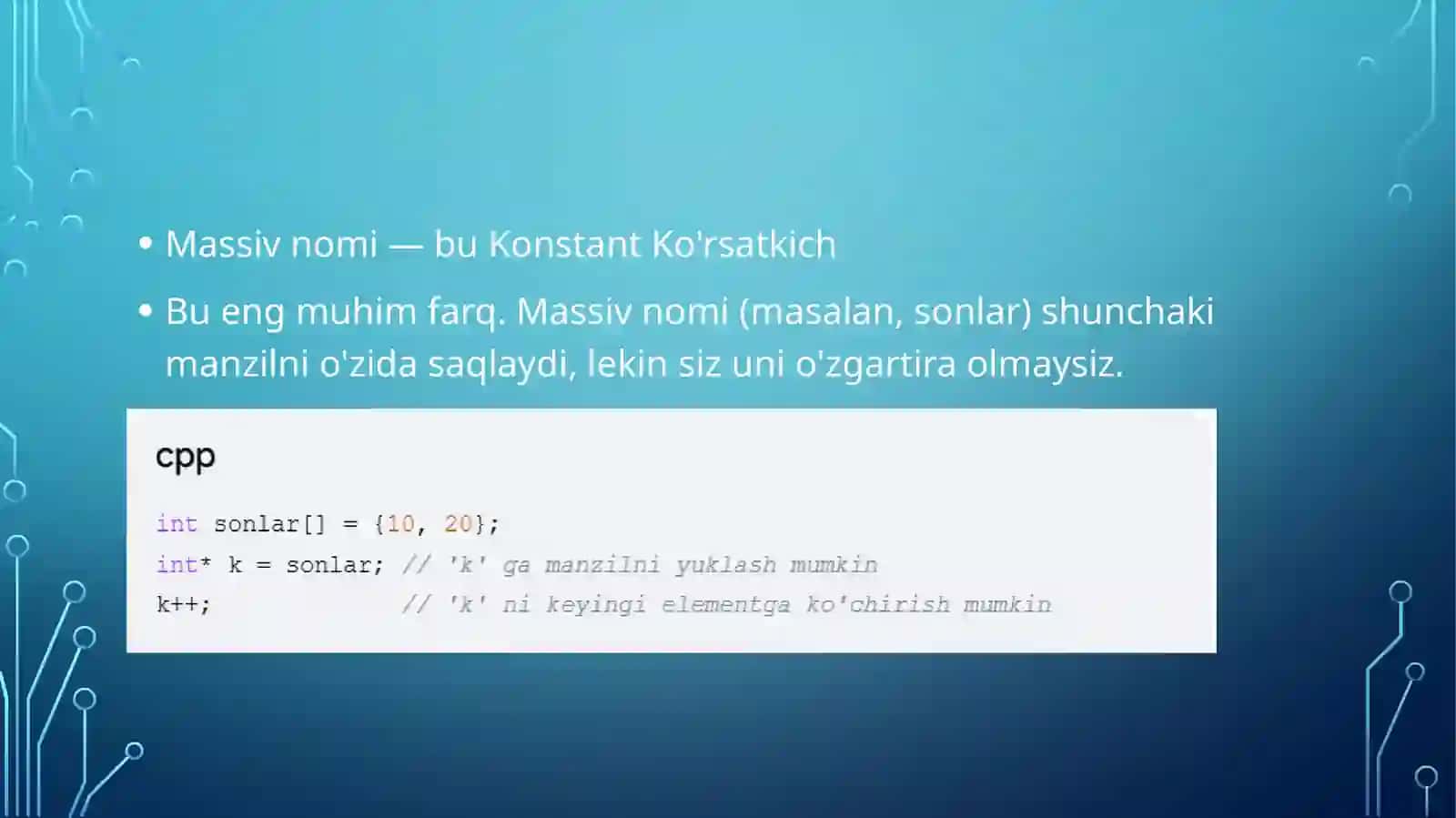 • Massiv nomi — bu Konstant Ko'rsatkich

• Bu eng muhim farq. Massiv nomi (masalan, sonlar) shunchaki manzilni o'zida saqlaydi, lekin siz uni o'zgartira olmaysiz.

cpp

int sonlar[] = {10, 20};
int* k = sonlar; // 'k' ga manzilni yuklash mumkin
k++;             // 'k' ni keyingi elementga ko'chirish mumkin